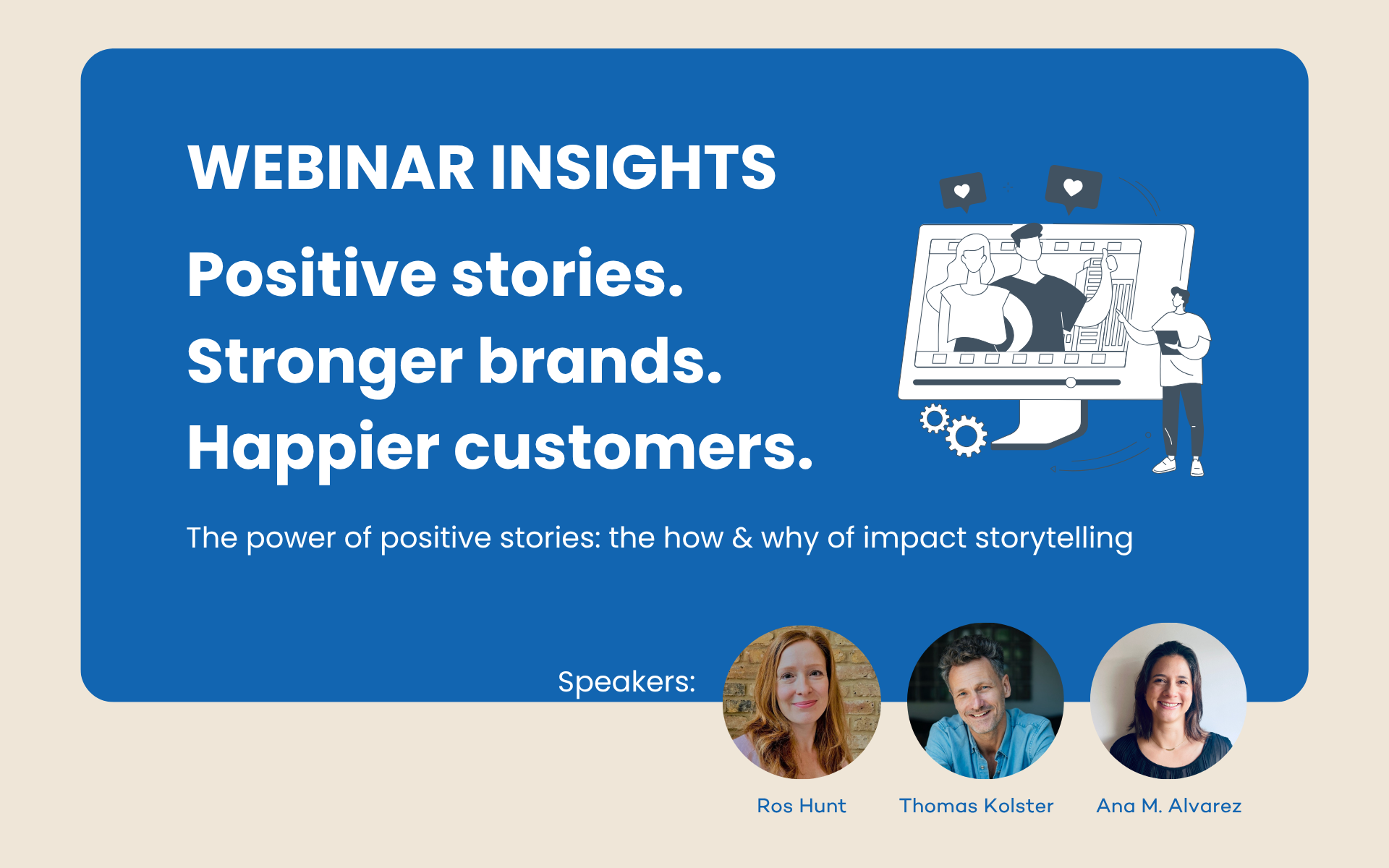 WEBINAR INSIGHTS

Positive stories.
Stronger brands.
Happier customers.

The power of positive stories: the how & why of impact storytelling

Speakers:

Ros Hunt

Thomas Kolster

Ana M. Alvarez